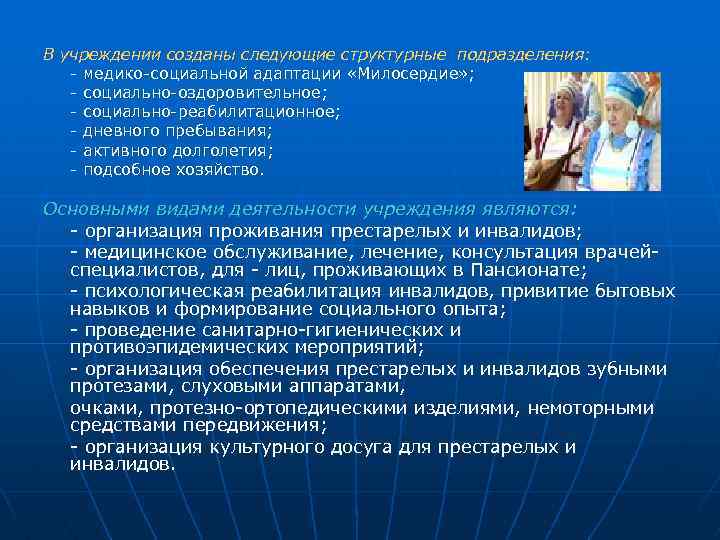 В учреждении созданы следующие структурные подразделения:
- медико-социальной адаптации «Милосердие»;
- социально-оздоровительное;
- социально-реабилитационное;
- дневного пребывания;
- активного долголетия;
- подсобное хозяйство.

Основными видами деятельности учреждения являются:
- организация проживания престарелых и инвалидов;
- медицинское обслуживание, лечение, консультация врачей-специалистов, для - лиц, проживающих в Пансионате;
- психологическая реабилитация инвалидов, привитие бытовых навыков и формирование социального опыта;
- проведение санитарно-гигиенических и противоэпидемических мероприятий;
- организация обеспечения престарелых и инвалидов зубными протезами, слуховыми аппаратами,
очками, протезно-ортопедическими изделиями, немоторными средствами передвижения;
- организация культурного досуга для престарелых и инвалидов.